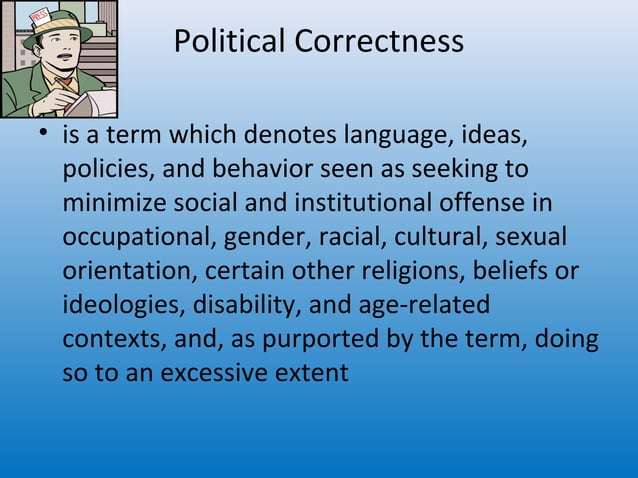 PRESS

Political Correctness

• is a term which denotes language, ideas, policies, and behavior seen as seeking to minimize social and institutional offense in occupational, gender, racial, cultural, sexual orientation, certain other religions, beliefs or ideologies, disability, and age-related contexts, and, as purported by the term, doing so to an excessive extent